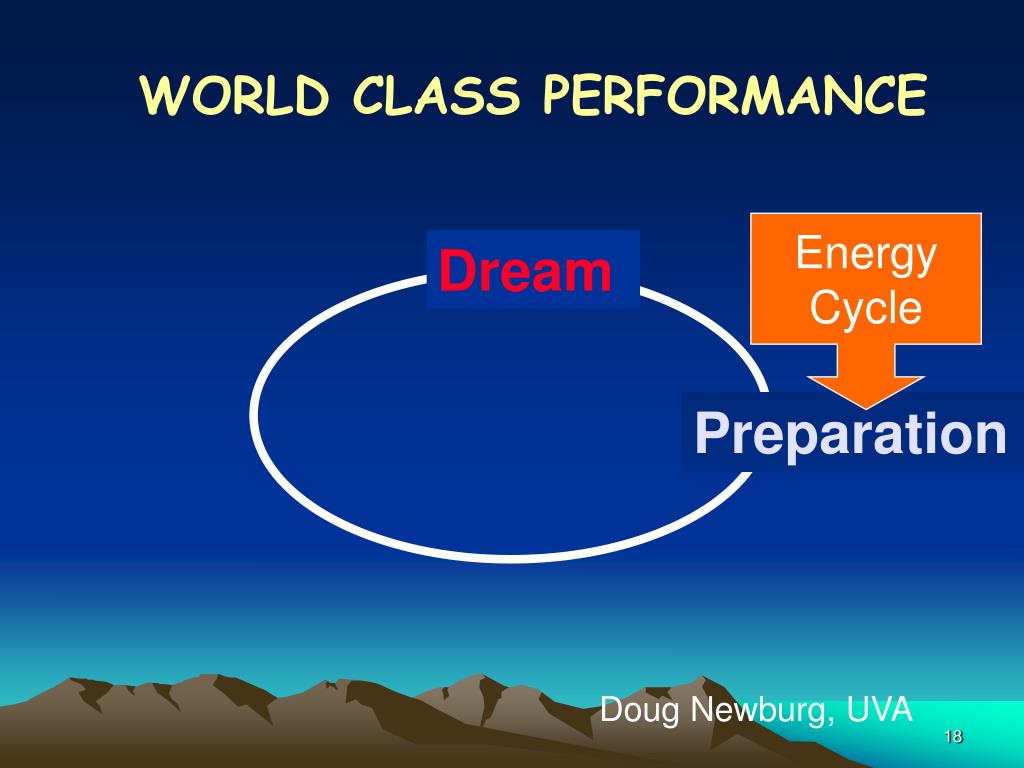 WORLD CLASS PERFORMANCE

Dream

Energy Cycle

Preparation

Doug Newburg, UVA

18